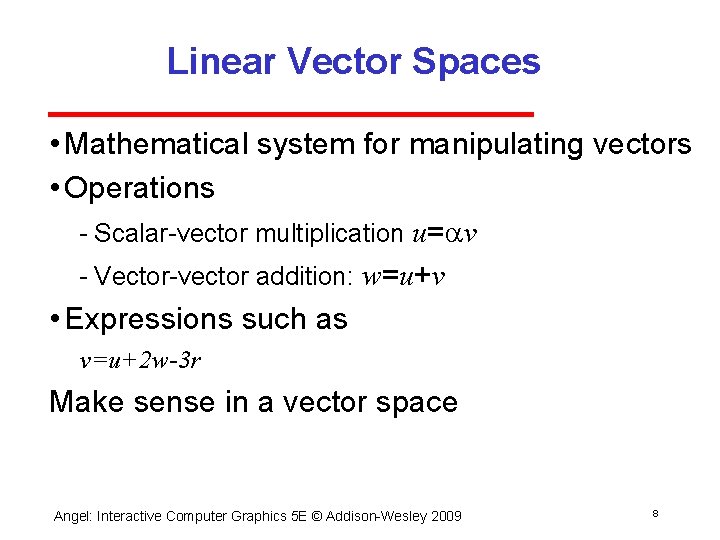 Linear Vector Spaces

• Mathematical system for manipulating vectors

• Operations

- Scalar-vector multiplication $u=\alpha v$

- Vector-vector addition: $w=u+v$

• Expressions such as

$v=u+2w-3r$

Make sense in a vector space

Angel: Interactive Computer Graphics 5E © Addison-Wesley 2009

8